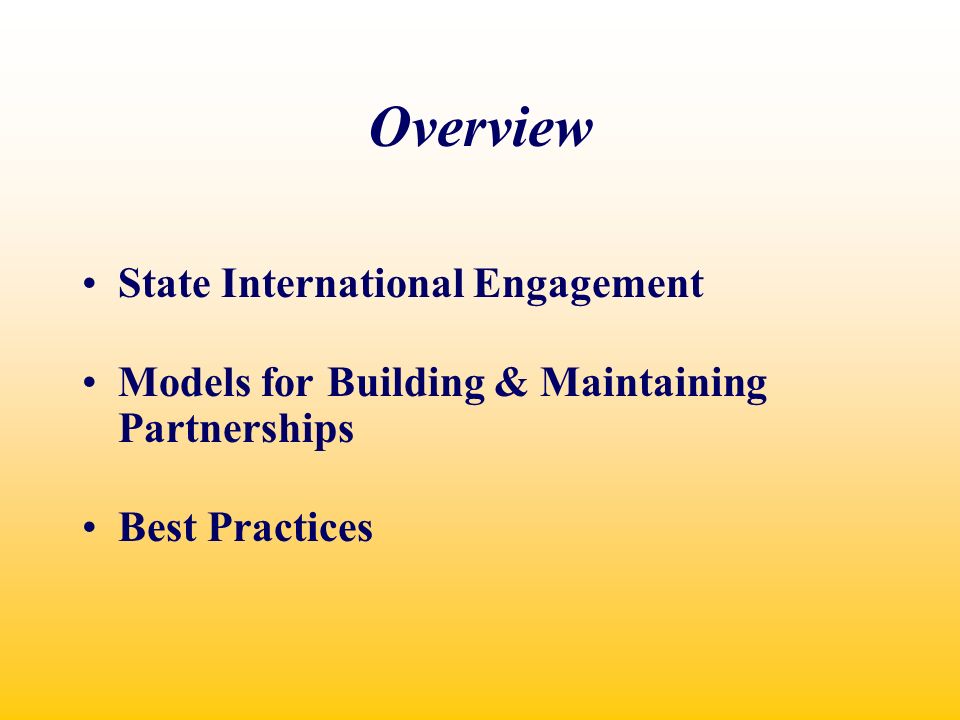 Overview

• State International Engagement

• Models for Building & Maintaining Partnerships

• Best Practices